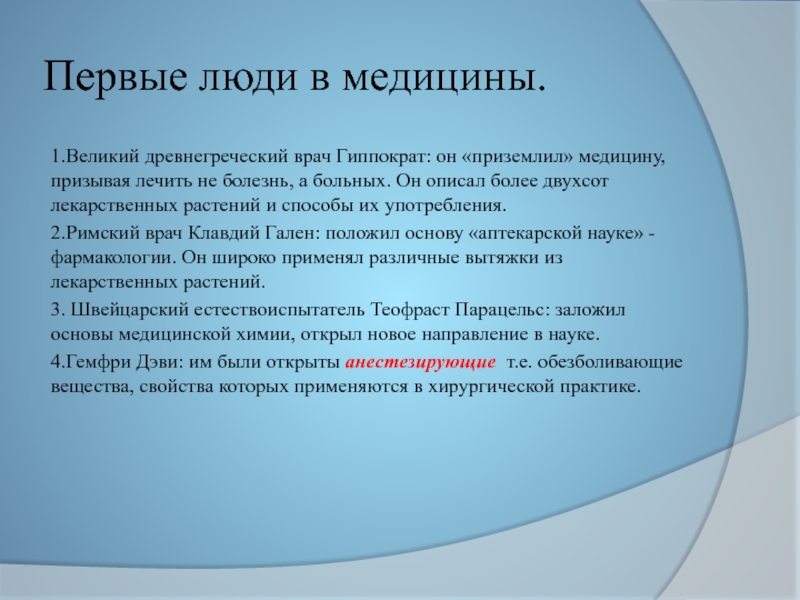 Первые люди в медицины.

1.Великий древнегреческий врач Гиппократ: он «приземлил» медицину, призывая лечить не болезнь, а больных. Он описал более двухсот лекарственных растений и способы их употребления.

2.Римский врач Клавдий Гален: положил основу «аптекарской науке» - фармакологии. Он широко применял различные вытяжки из лекарственных растений.

3. Швейцарский естествоиспытатель Теофраст Парацельс: заложил основы медицинской химии, открыл новое направление в науке.

4.Гемфри Дэви: им были открыты анестезирующие т.е. обезболивающие вещества, свойства которых применяются в хирургической практике.